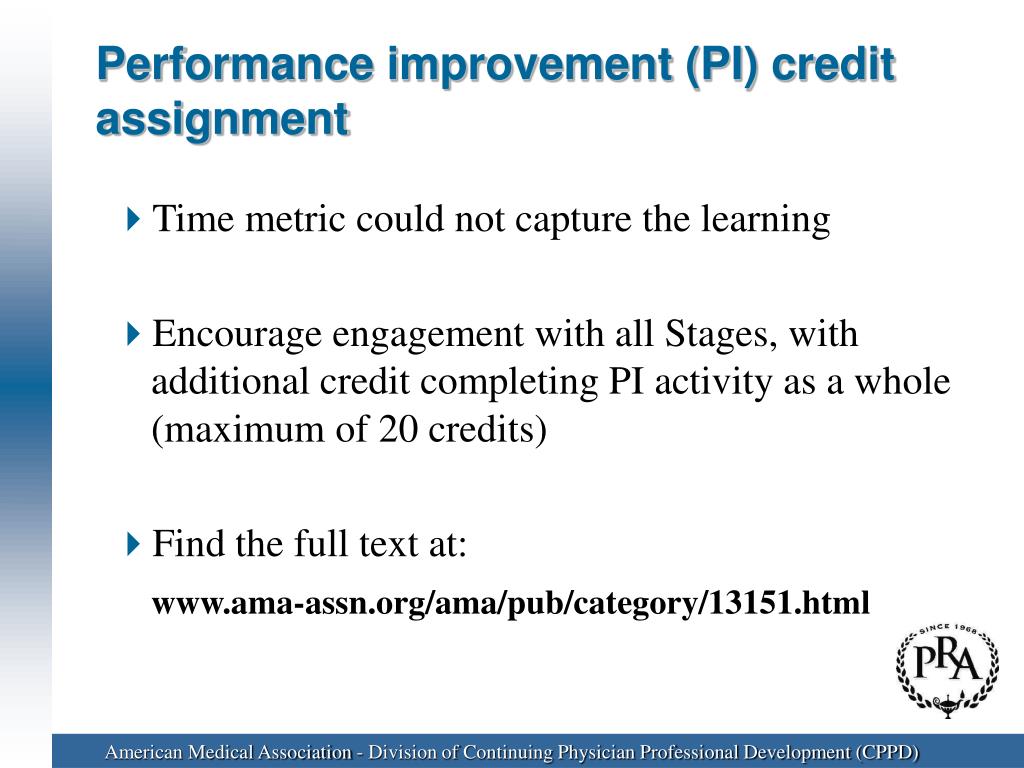 Performance improvement (PI) credit assignment

Time metric could not capture the learning

Encourage engagement with all Stages, with additional credit completing PI activity as a whole (maximum of 20 credits)

Find the full text at:
www.ama-assn.org/ama/pub/category/13151.html

SINCE 1968
PRA

American Medical Association - Division of Continuing Physician Professional Development (CPPD)